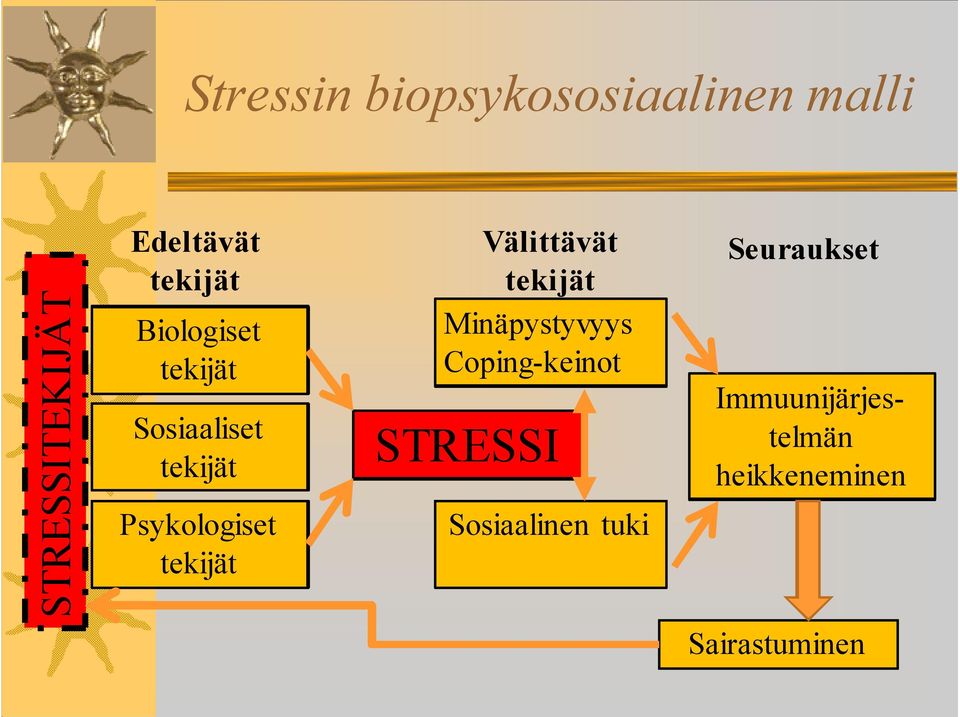 Stressin biopsykososiaalinen malli

STRESSITEKIJÄT

Edeltävät tekijät

Biologiset tekijät

Sosiaaliset tekijät

Psykologiset tekijät

STRESSI

Välittävät tekijät

Minäpystyvyys Coping-keinot

Sosiaalinen tuki

Seuraukset

Immuunijärjestelmän heikkeneminen

Sairastuminen